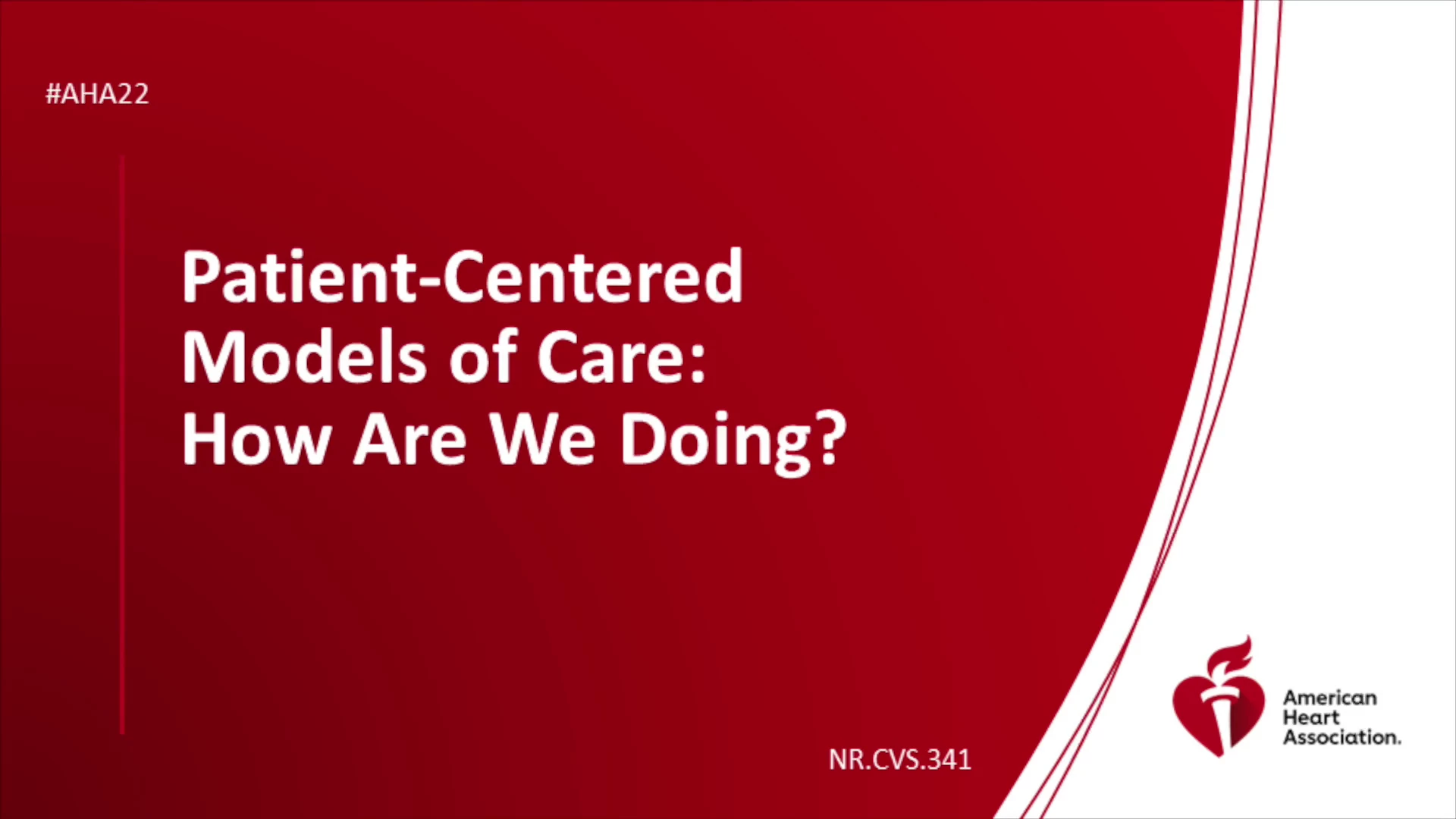 #AHA22

Patient-Centered Models of Care: How Are We Doing?

NR.CVS.341

American Heart Association.